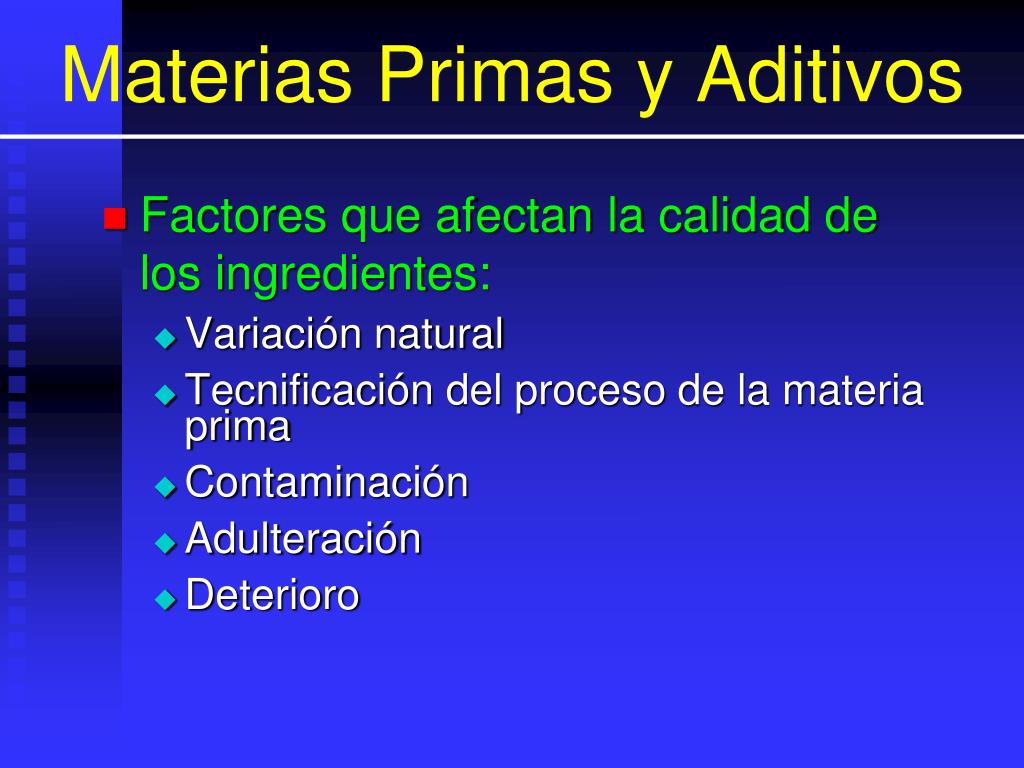 Materias Primas y Aditivos

Factores que afectan la calidad de los ingredientes:

Variación natural

Tecnificación del proceso de la materia prima

Contaminación

Adulteración

Deterioro